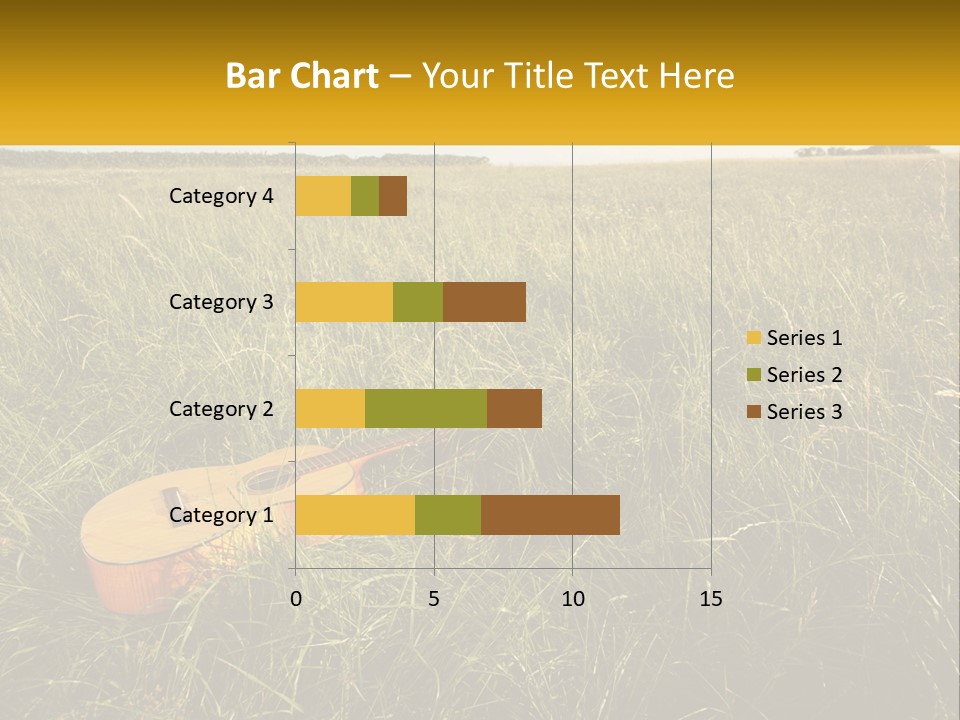 Bar Chart – Your Title Text Here

Category 4

Category 3

Category 2

Category 1

0 5 10 15

Series 1

Series 2

Series 3